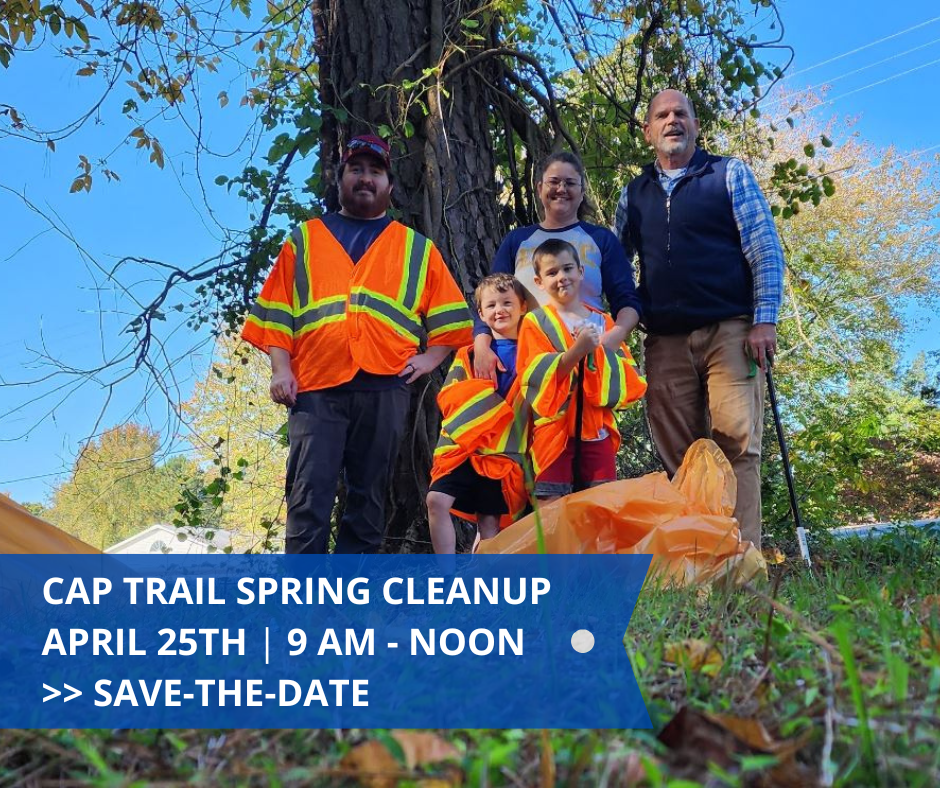 CAP TRAIL SPRING CLEANUP
APRIL 25TH | 9 AM - NOON
>> SAVE-THE-DATE